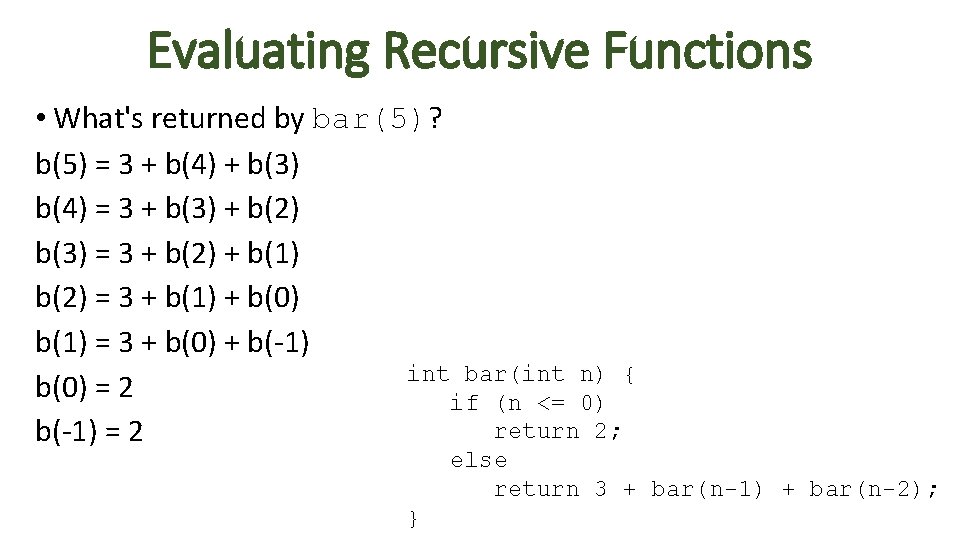 Evaluating Recursive Functions

• What's returned by bar(5)?

b(5) = 3 + b(4) + b(3)

b(4) = 3 + b(3) + b(2)

b(3) = 3 + b(2) + b(1)

b(2) = 3 + b(1) + b(0)

b(1) = 3 + b(0) + b(-1)

b(0) = 2

b(-1) = 2

int bar(int n) {
   if (n <= 0)
      return 2;
   else
      return 3 + bar(n-1) + bar(n-2);
}